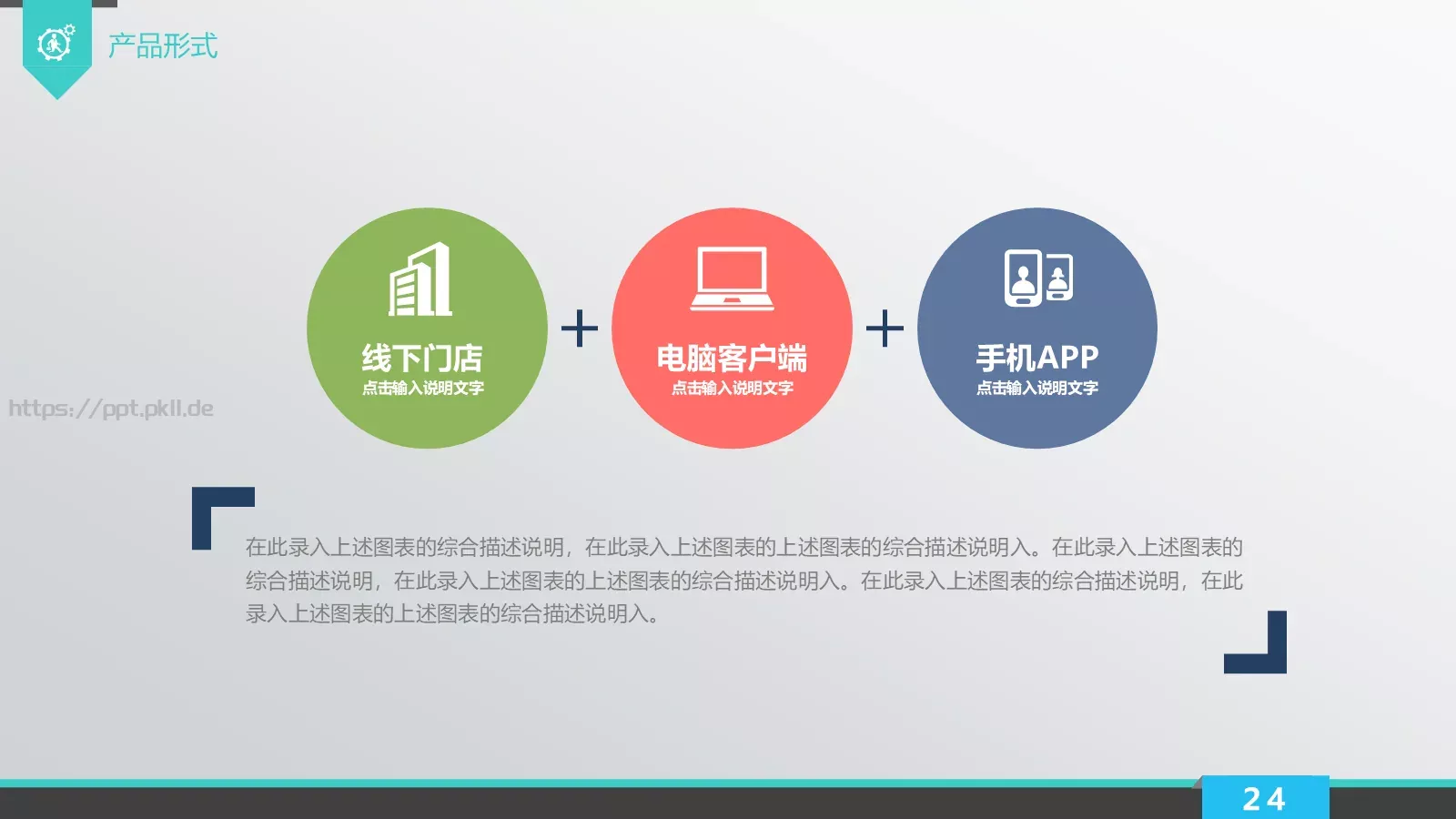 产品形式

https://ppt.pkll.de

线下门店
点击输入说明文字

+

电脑客户端
点击输入说明文字

+

手机APP
点击输入说明文字

在此录入上述图表的综合描述说明，在此录入上述图表的上述图表的综合描述说明入。在此录入上述图表的综合描述说明，在此录入上述图表的上述图表的综合描述说明入。在此录入上述图表的综合描述说明，在此录入上述图表的上述图表的综合描述说明入。

24